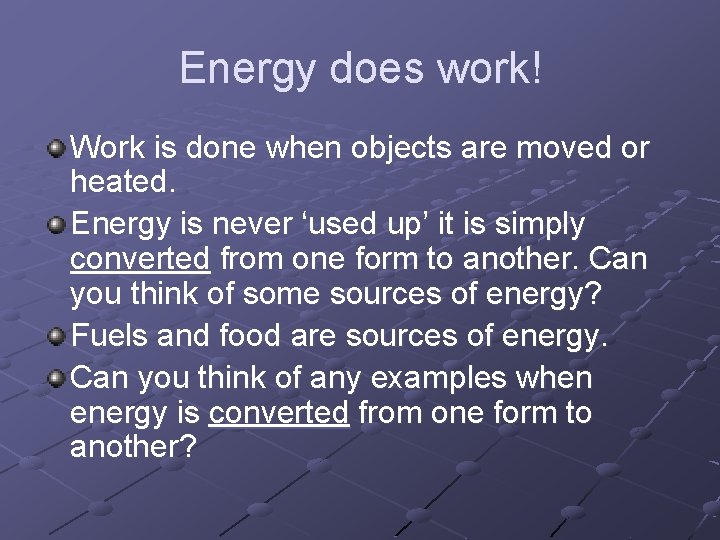 Energy does work!

Work is done when objects are moved or heated.

Energy is never ‘used up’ it is simply converted from one form to another. Can you think of some sources of energy?

Fuels and food are sources of energy.

Can you think of any examples when energy is converted from one form to another?